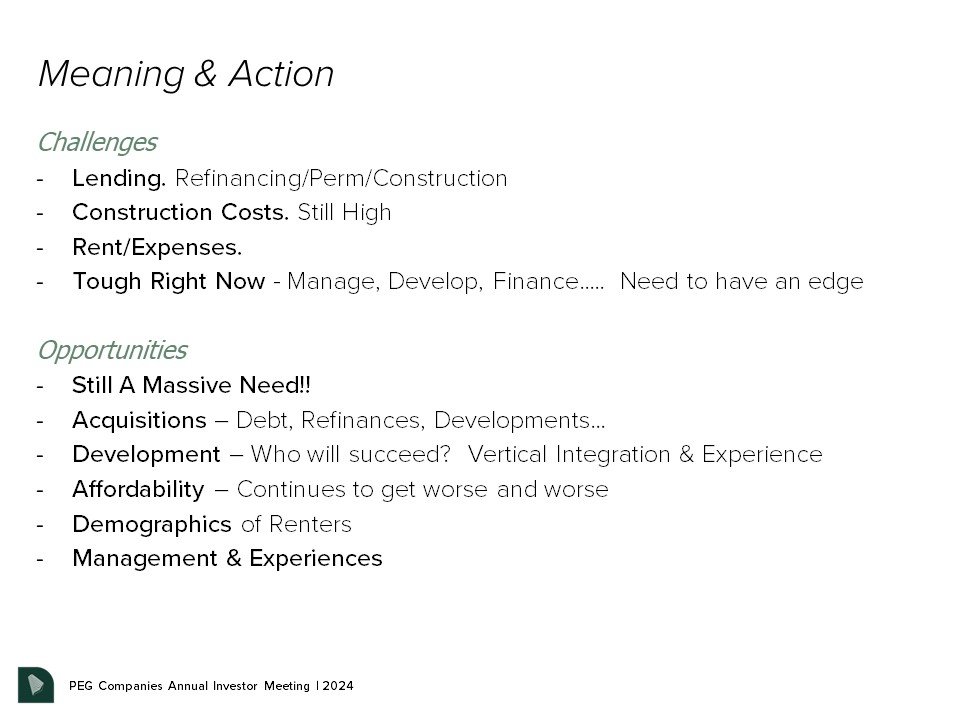 Meaning & Action

Challenges
- Lending. Refinancing/Perm/Construction
- Construction Costs. Still High
- Rent/Expenses.
- Tough Right Now - Manage, Develop, Finance..... Need to have an edge

Opportunities
- Still A Massive Need!!
- Acquisitions – Debt, Refinances, Developments...
- Development – Who will succeed? Vertical Integration & Experience
- Affordability – Continues to get worse and worse
- Demographics of Renters
- Management & Experiences

PEG Companies Annual Investor Meeting | 2024